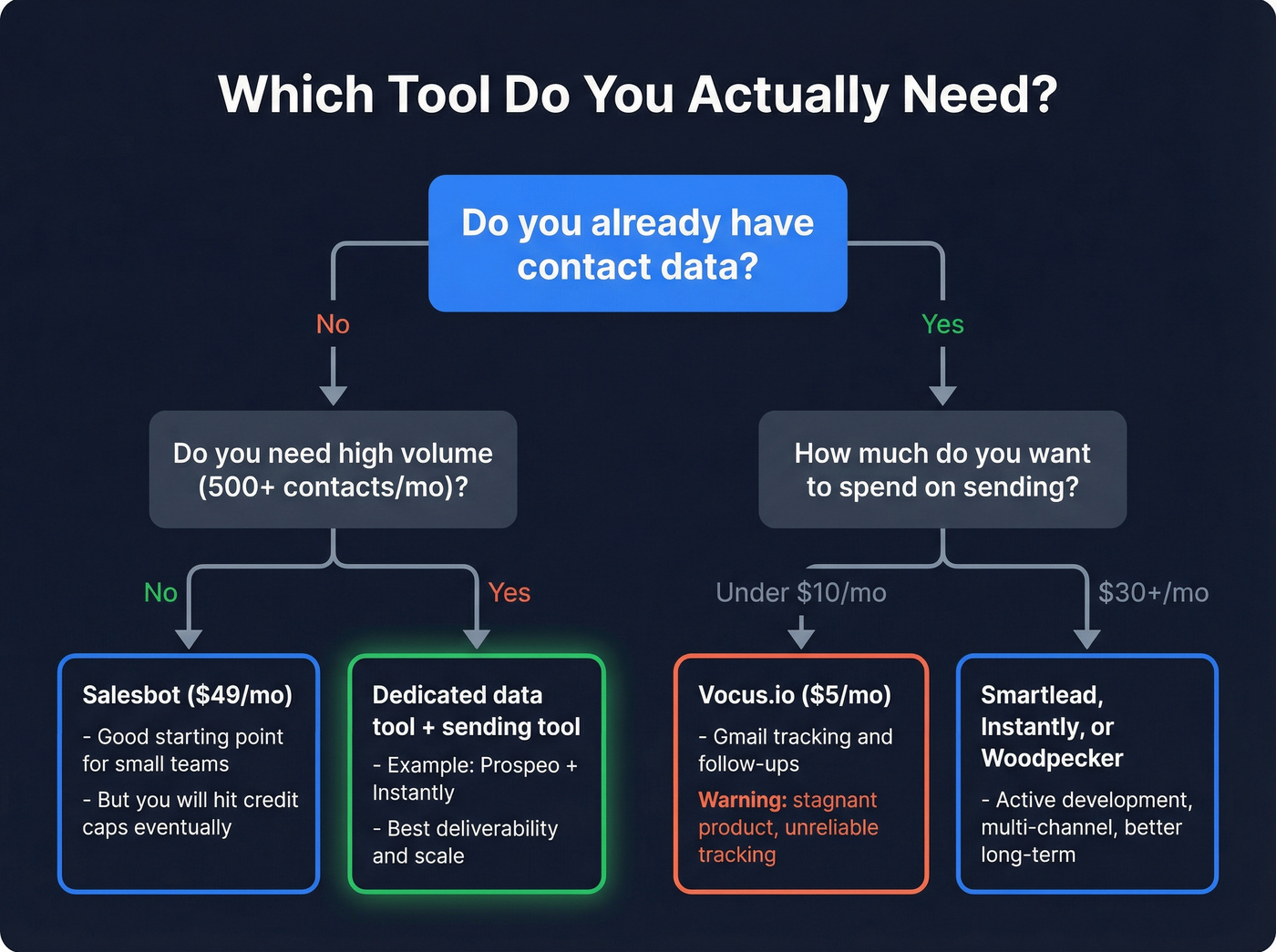 Which Tool Do You Actually Need?

Do you already have contact data?

No

Yes

Do you need high volume (500+ contacts/mo)?

How much do you want to spend on sending?

No

Yes

Under $10/mo

$30+/mo

Salesbot ($49/mo)

- Good starting point for small teams

- But you will hit credit caps eventually

Dedicated data tool + sending tool

- Example: Prospeo + Instantly

- Best deliverability and scale

Vocus.io ($5/mo)

- Gmail tracking and follow-ups

Warning: stagnant product, unreliable tracking

Smartlead, Instantly, or Woodpecker

- Active development, multi-channel, better long-term